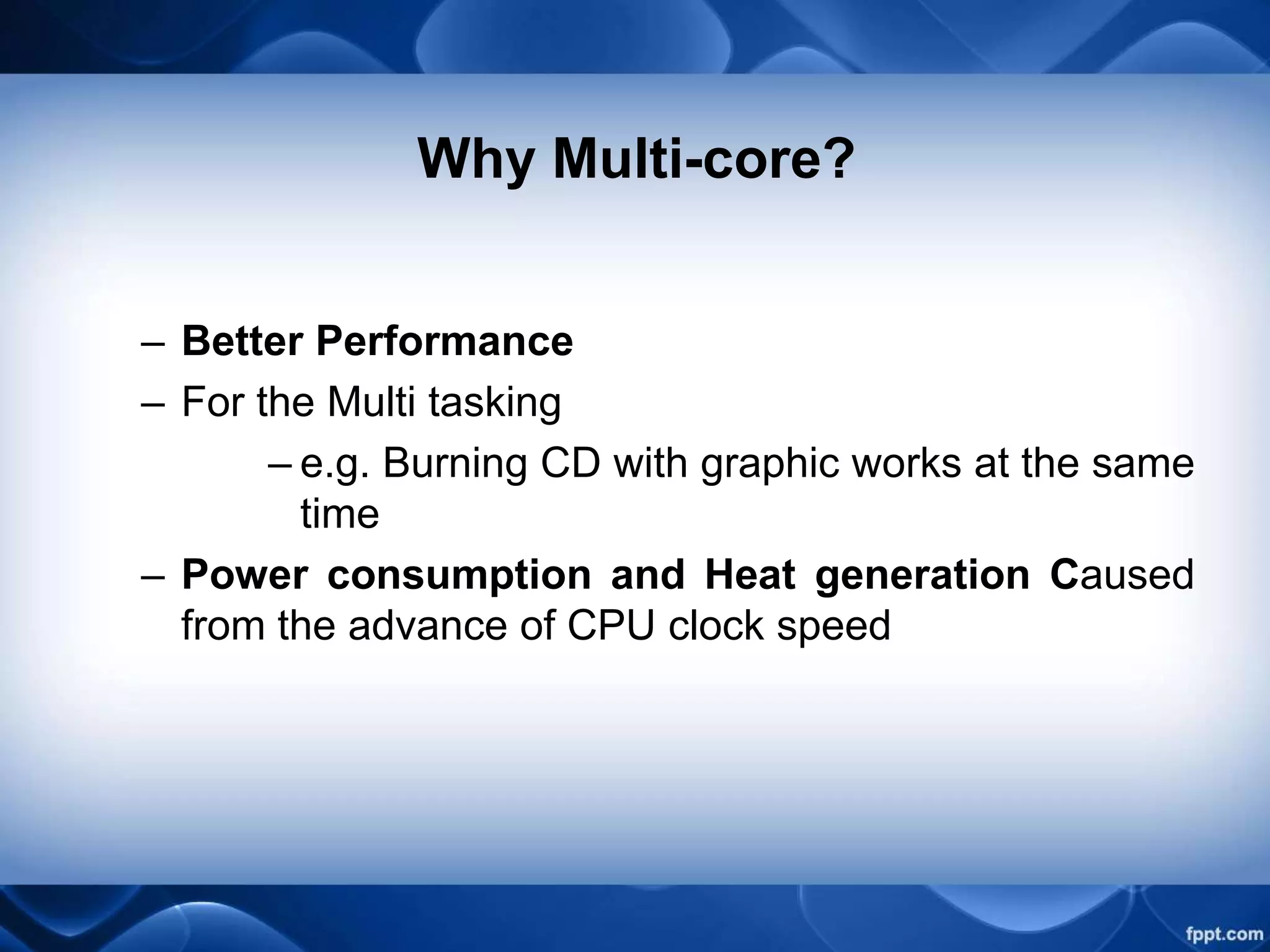 Why Multi-core?

– Better Performance
– For the Multi tasking
– e.g. Burning CD with graphic works at the same time
– Power consumption and Heat generation Caused from the advance of CPU clock speed

fppt.com